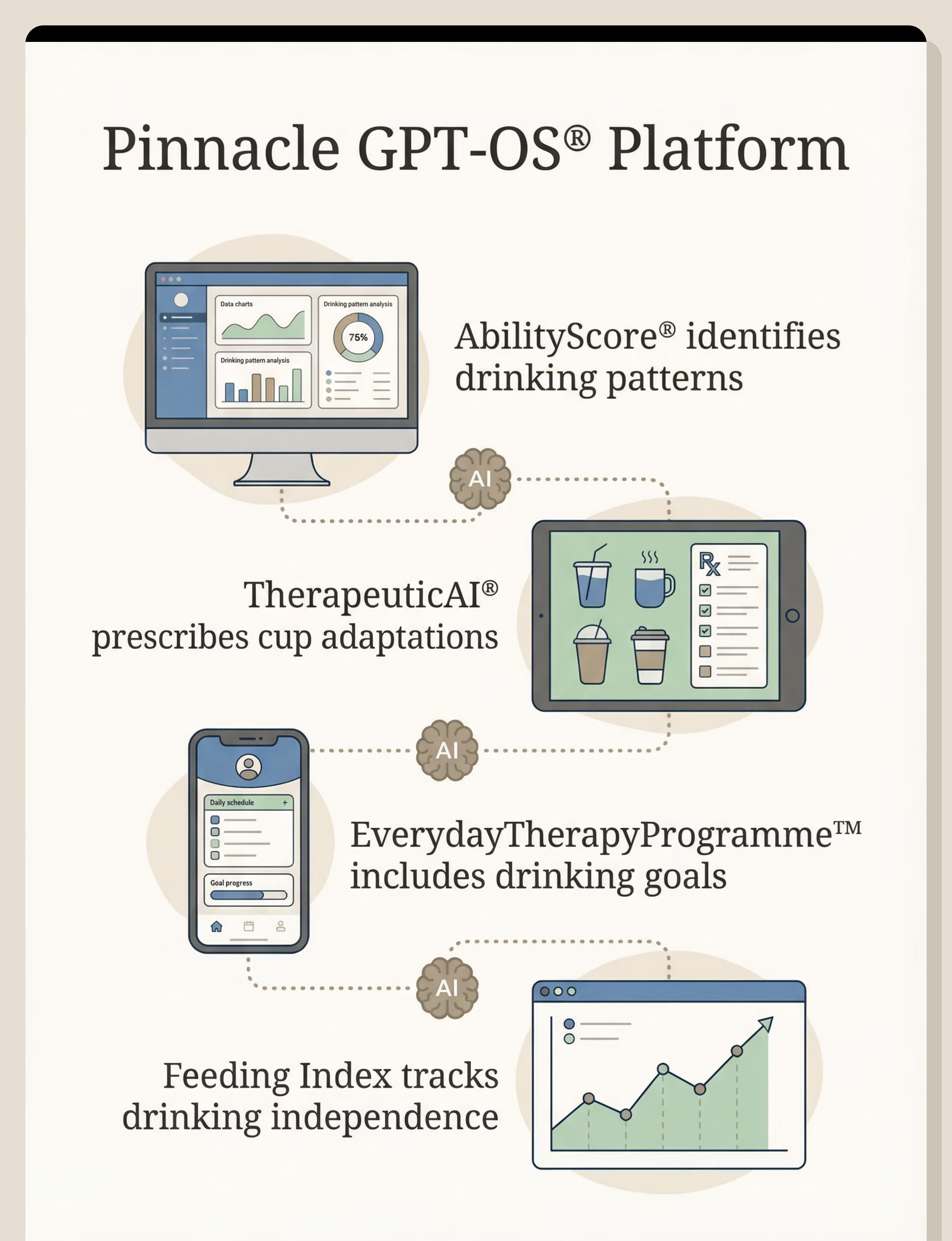 Pinnacle GPT-OS® Platform

Data charts

Drinking pattern analysis

75%

Drinking pattern analysis

AbilityScore® identifies drinking patterns

AI

Rx

TherapeuticAI® prescribes cup adaptations

AI

Daily schedule +

Goal progress

EverydayTherapyProgramme™ includes drinking goals

AI

Feeding Index tracks drinking independence